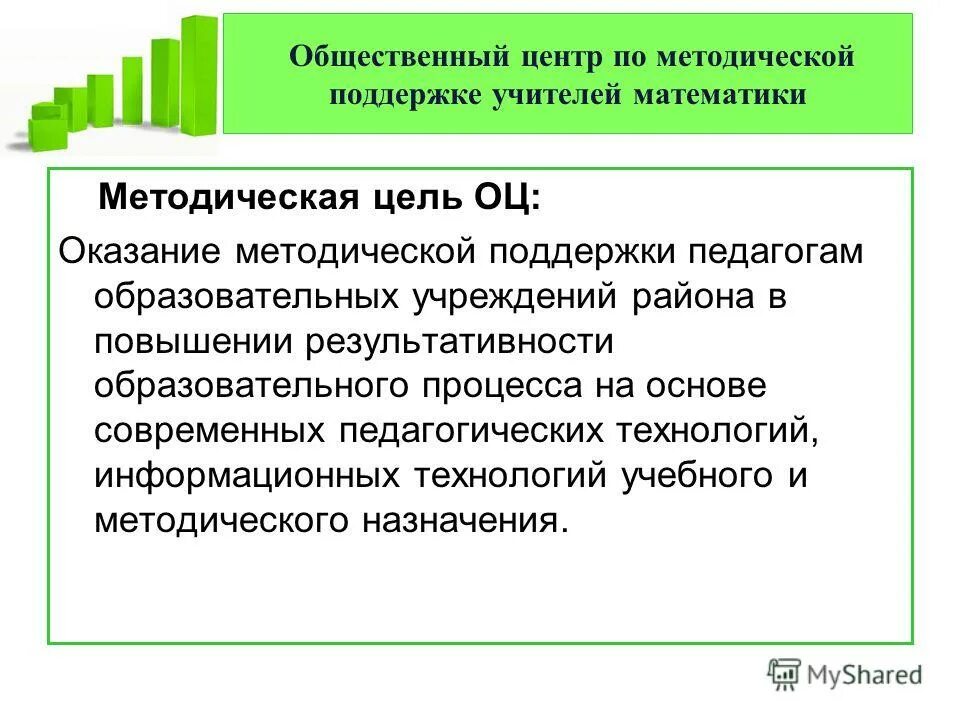 Общественный центр по методической поддержке учителей математики

Методическая цель ОЦ:

Оказание методической поддержки педагогам образовательных учреждений района в повышении результативности образовательного процесса на основе современных педагогических технологий, информационных технологий учебного и методического назначения.

MyShared